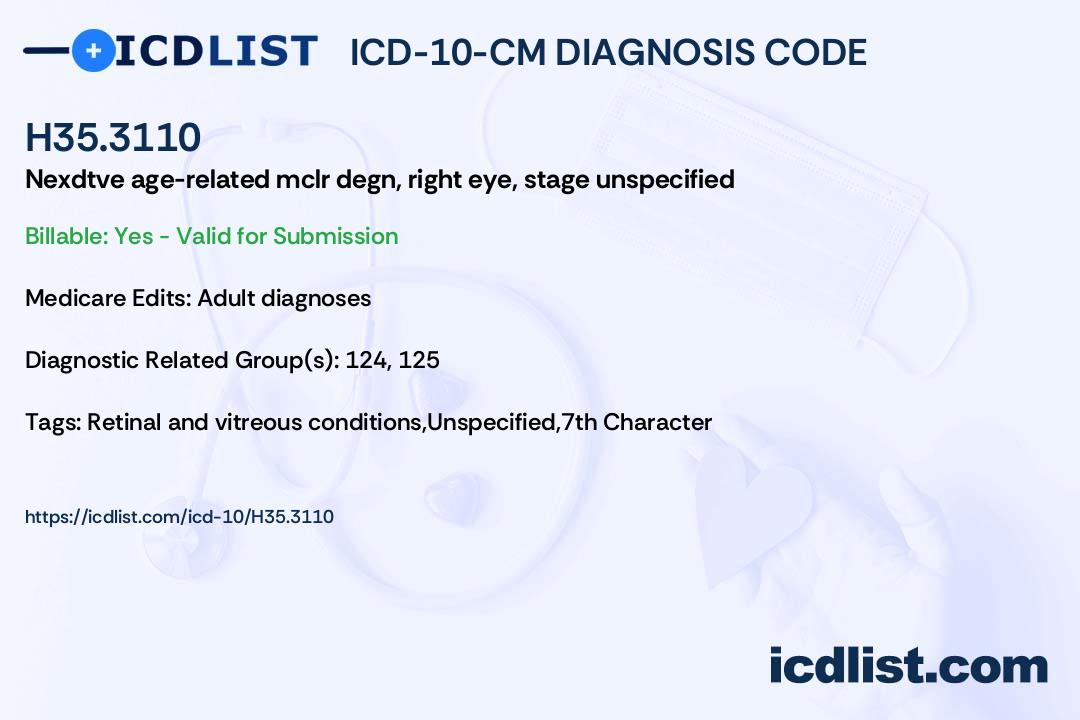 ICDLIST ICD-10-CM DIAGNOSIS CODE

H35.3110

Nexdtve age-related mclr degn, right eye, stage unspecified

Billable: Yes - Valid for Submission

Medicare Edits: Adult diagnoses

Diagnostic Related Group(s): 124, 125

Tags: Retinal and vitreous conditions,Unspecified,7th Character

https://icdlist.com/icd-10/H35.3110

icdlist.com